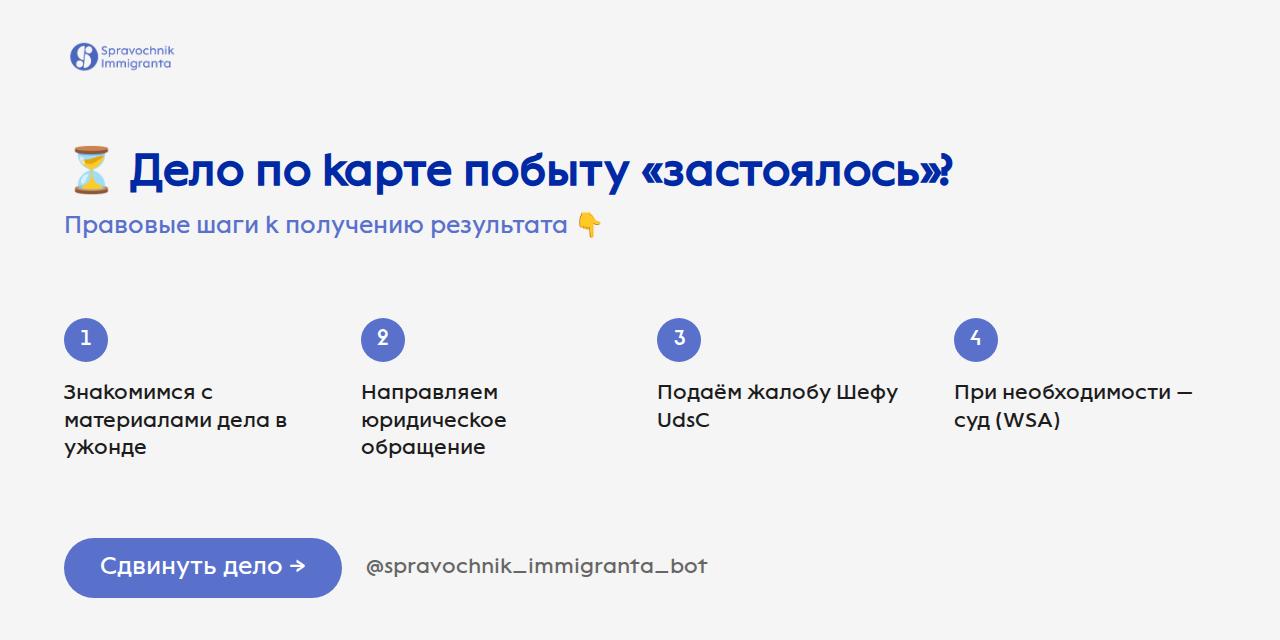 Spravochnik Immigranta

⏳ Дело по карте побыту «застоялось»?

Правовые шаги к получению результата 👇

1

Знакомимся с материалами дела в ужонде

2

Направляем юридическое обращение

3

Подаём жалобу Шефу UdsC

4

При необходимости — суд (WSA)

Сдвинуть дело →

@spravochnik_immigranta_bot